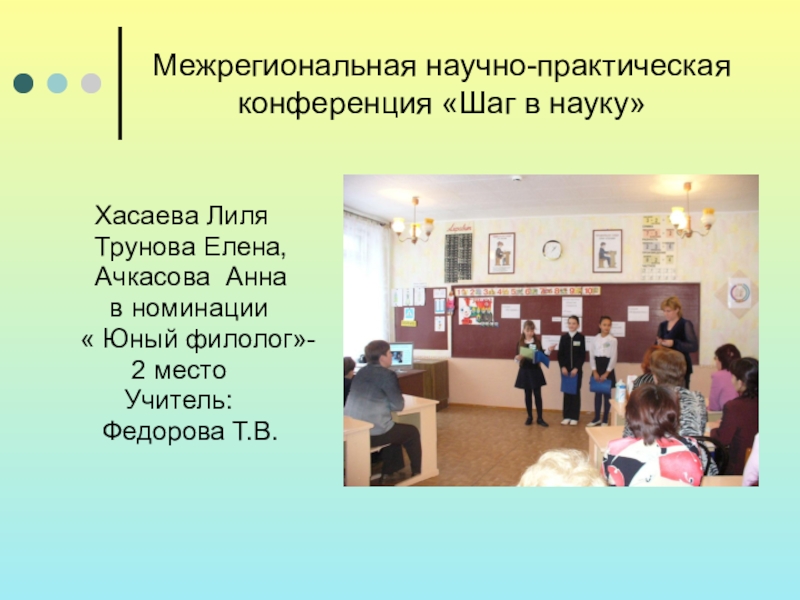 Межрегиональная научно-практическая конференция «Шаг в науку»

Хасаева Лиля
Трунова Елена,
Ачкасова Анна
в номинации
« Юный филолог»-
2 место
Учитель:
Федорова Т.В.